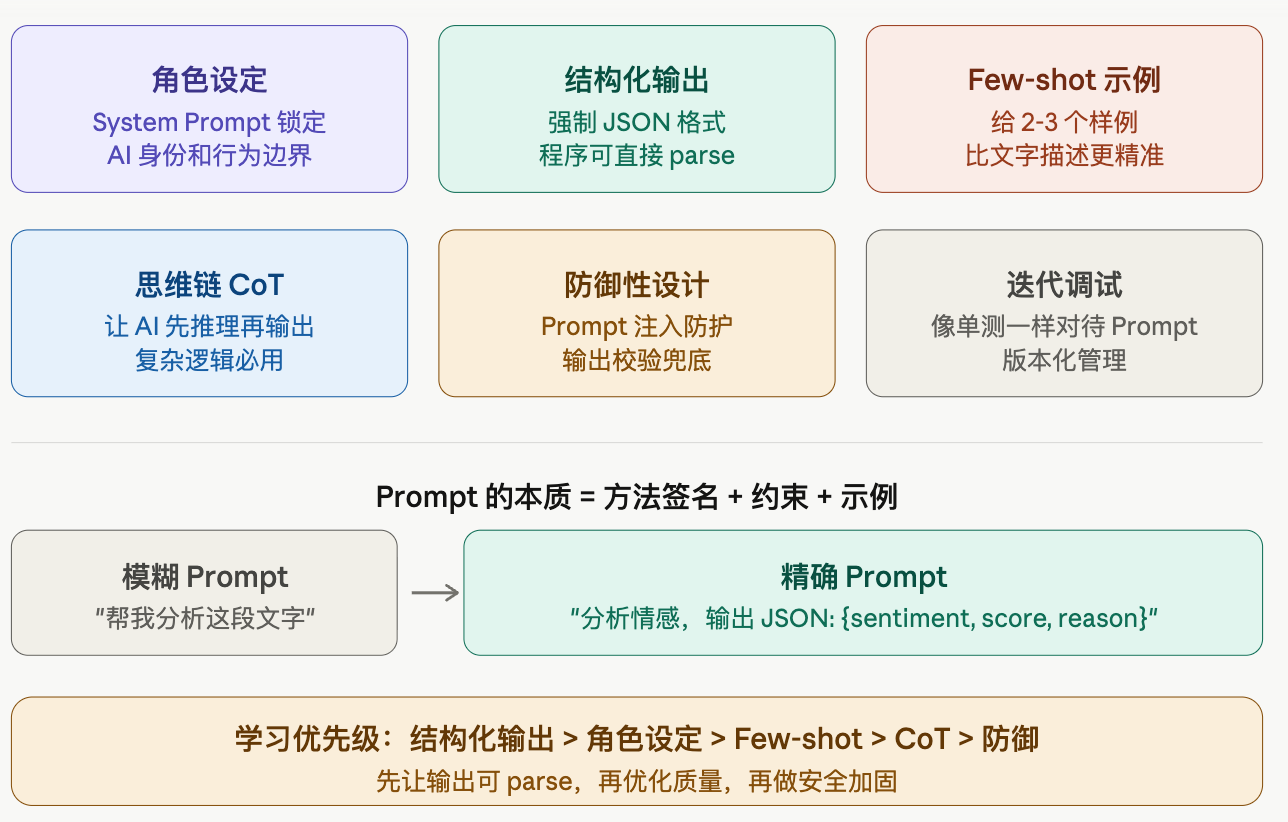 角色设定
System Prompt 锁定
AI 身份和行为边界

结构化输出
强制 JSON 格式
程序可直接 parse

Few-shot 示例
给 2-3 个样例
比文字描述更精准

思维链 CoT
让 AI 先推理再输出
复杂逻辑必用

防御性设计
Prompt 注入防护
输出校验兜底

迭代调试
像单测一样对待 Prompt
版本化管理

Prompt 的本质 = 方法签名 + 约束 + 示例

模糊 Prompt
"帮我分析这段文字"

精确 Prompt
"分析情感，输出 JSON: {sentiment, score, reason}"

学习优先级：结构化输出 > 角色设定 > Few-shot > CoT > 防御
先让输出可 parse，再优化质量，再做安全加固